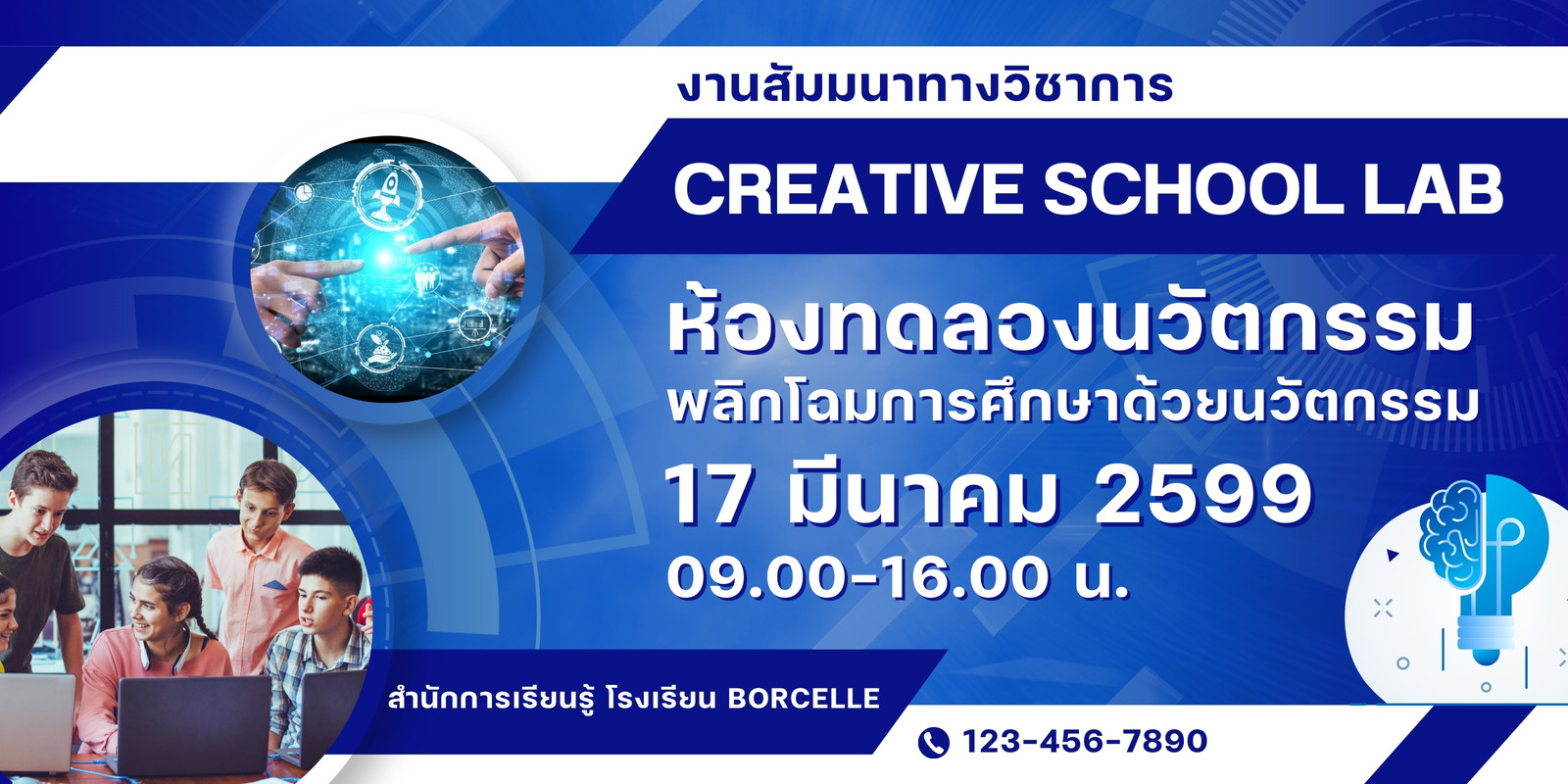 งานสัมมนาทางวิชาการ

CREATIVE SCHOOL LAB

ห้องทดลองนวัตกรรม
พลิกโฉมการศึกษาด้วยนวัตกรรม

17 มีนาคม 2599
09.00-16.00 น.

สำนักการเรียนรู้ โรงเรียน BORCELLE

123-456-7890